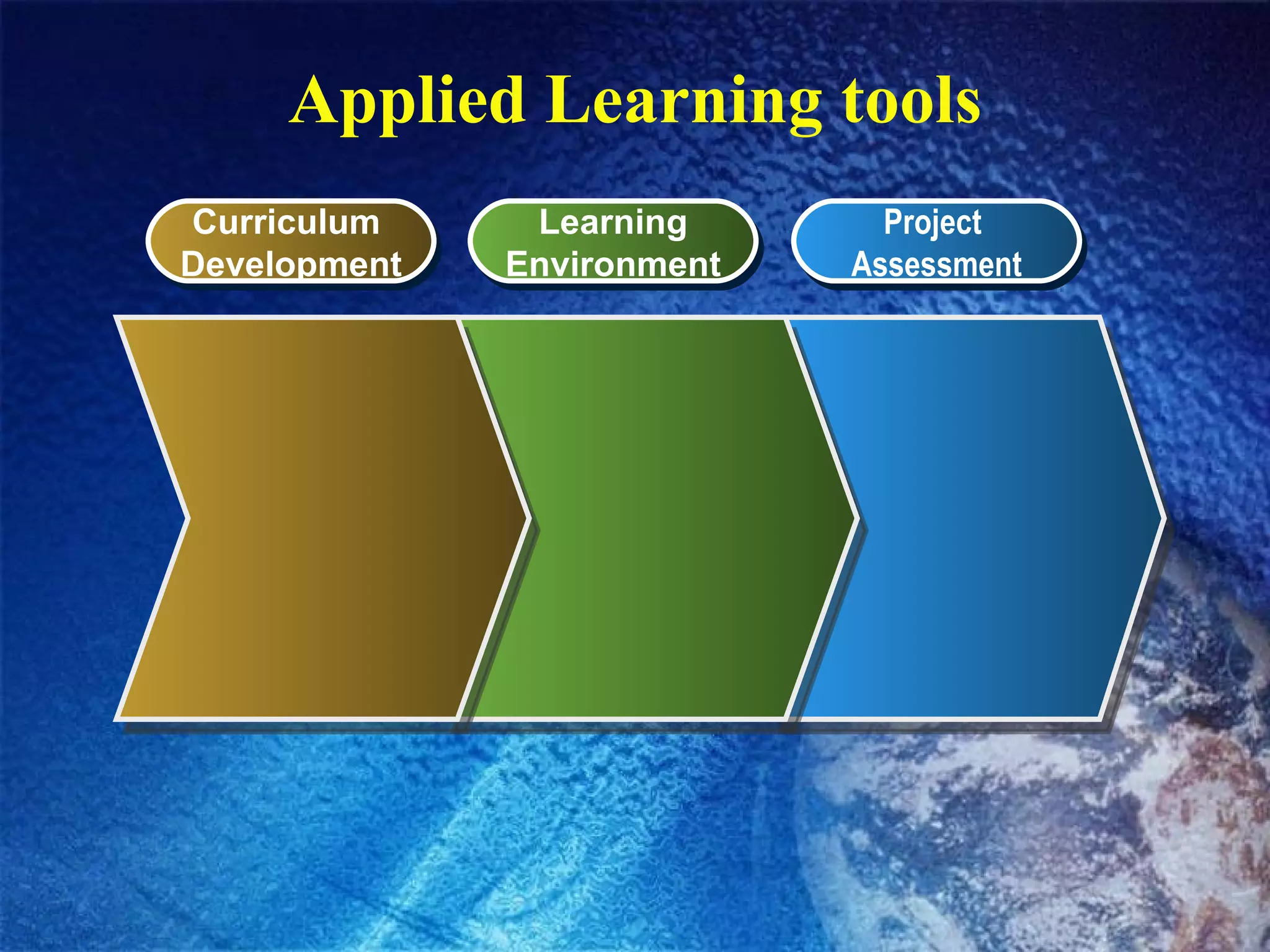 Applied Learning tools

Curriculum Development

Learning Environment

Project Assessment